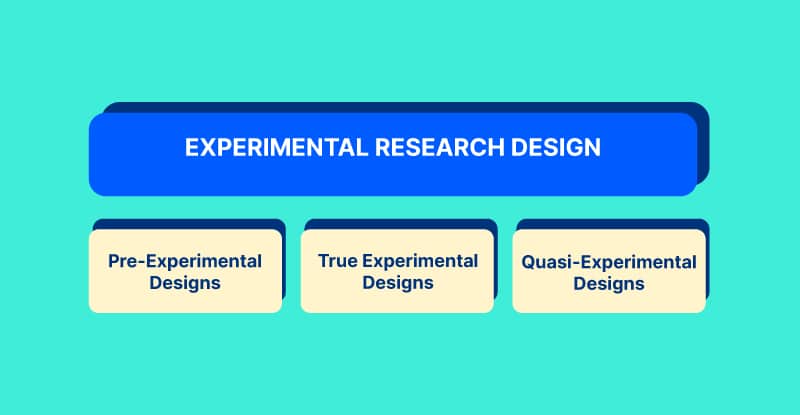 EXPERIMENTAL RESEARCH DESIGN

Pre-Experimental Designs

True Experimental Designs

Quasi-Experimental Designs